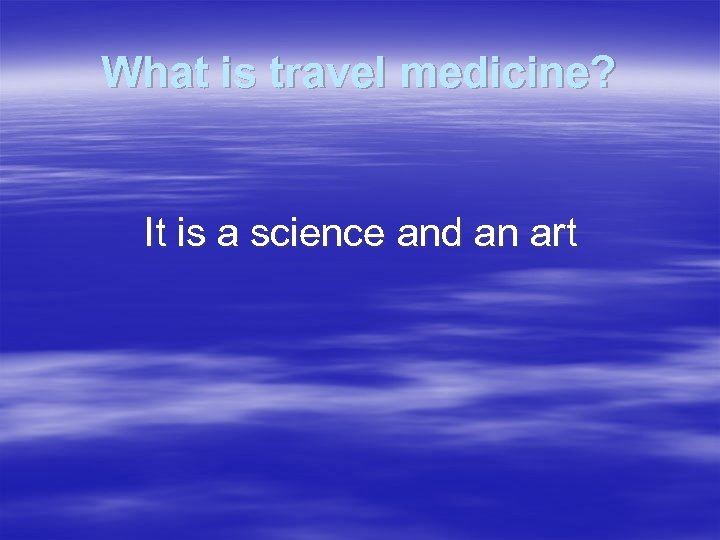 What is travel medicine?

It is a science and an art